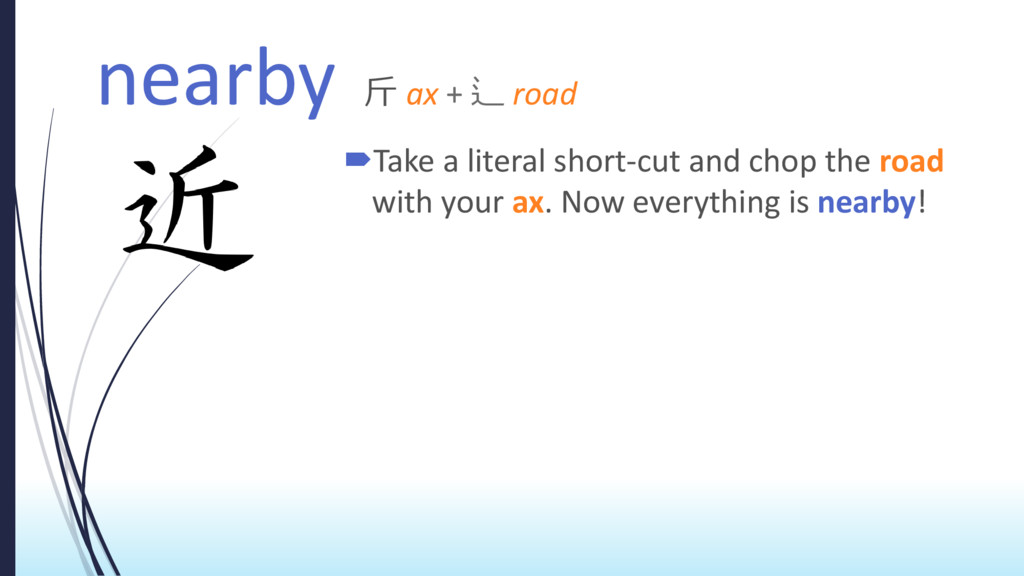 nearby 斤 ax + 辶 road

近

Take a literal short-cut and chop the road with your ax. Now everything is nearby!